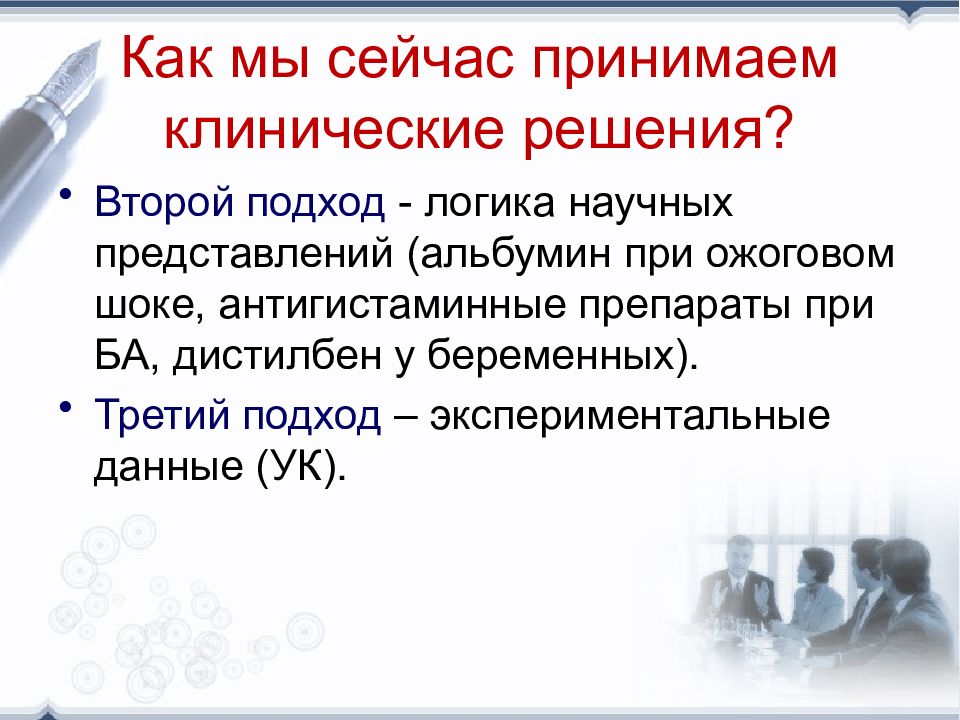 Как мы сейчас принимаем клинические решения?

• Второй подход - логика научных представлений (альбумин при ожоговом шоке, антигистаминные препараты при БА, дистилбен у беременных).

• Третий подход – экспериментальные данные (УК).